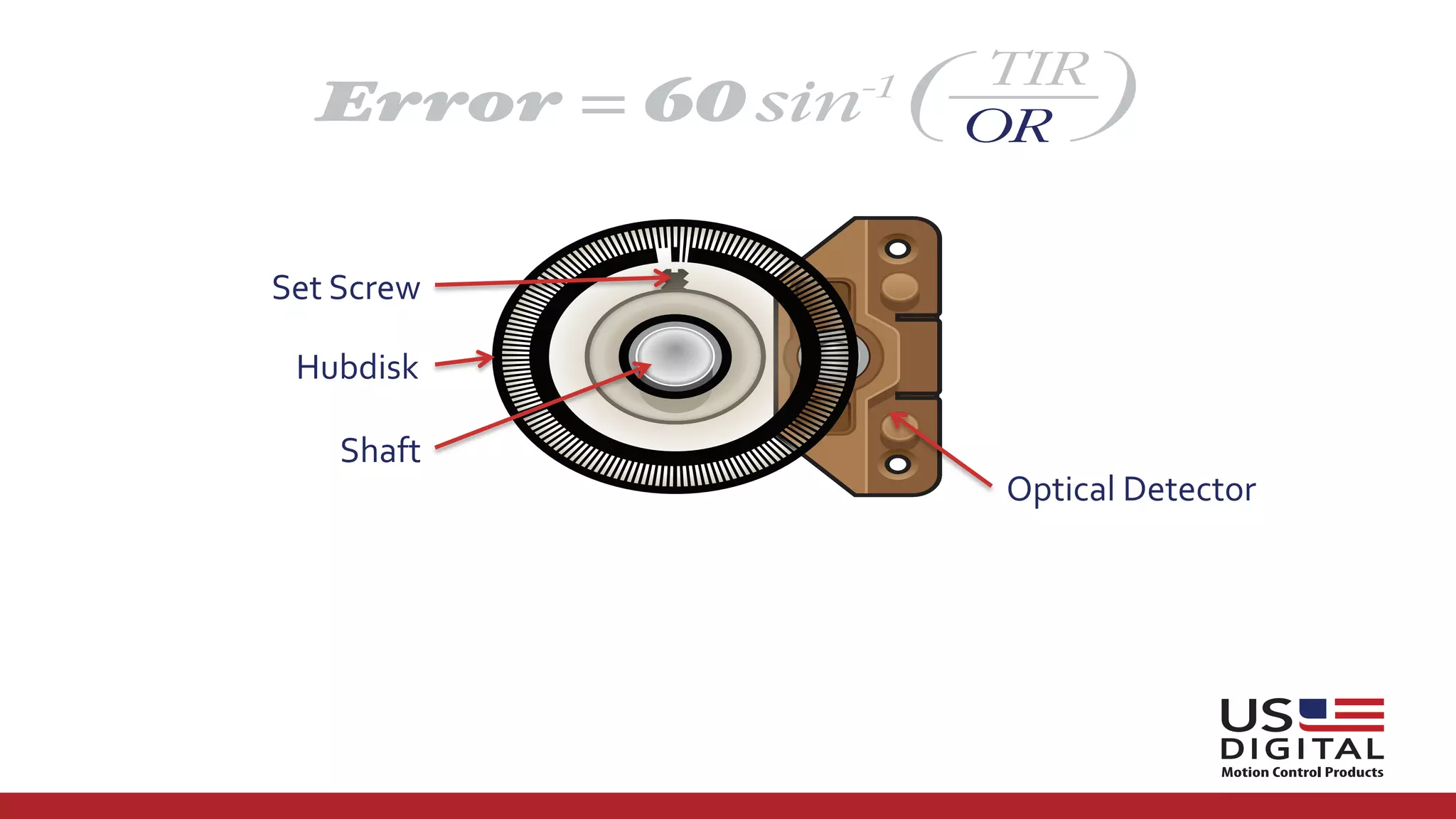 $Error = 60 \sin^{-1}\left(\frac{TIR}{OR}\right)$

Set Screw

Hubdisk

Shaft

Optical Detector

US DIGITAL
Motion Control Products